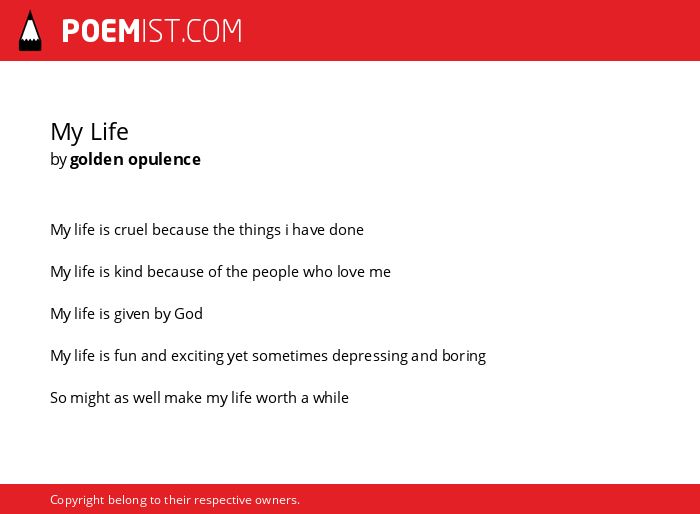 POEMIST.COM

My Life
by golden opulence

My life is cruel because the things i have done

My life is kind because of the people who love me

My life is given by God

My life is fun and exciting yet sometimes depressing and boring

So might as well make my life worth a while

Copyright belong to their respective owners.